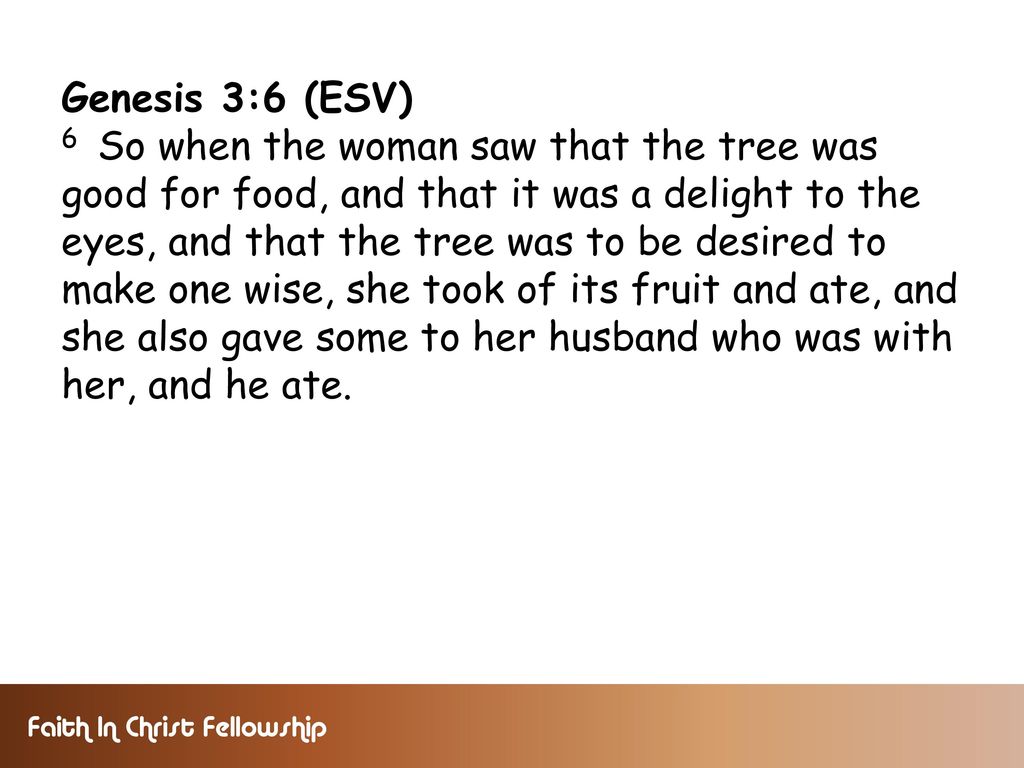 Genesis 3:6 (ESV)
6 So when the woman saw that the tree was good for food, and that it was a delight to the eyes, and that the tree was to be desired to make one wise, she took of its fruit and ate, and she also gave some to her husband who was with her, and he ate.

Faith In Christ Fellowship